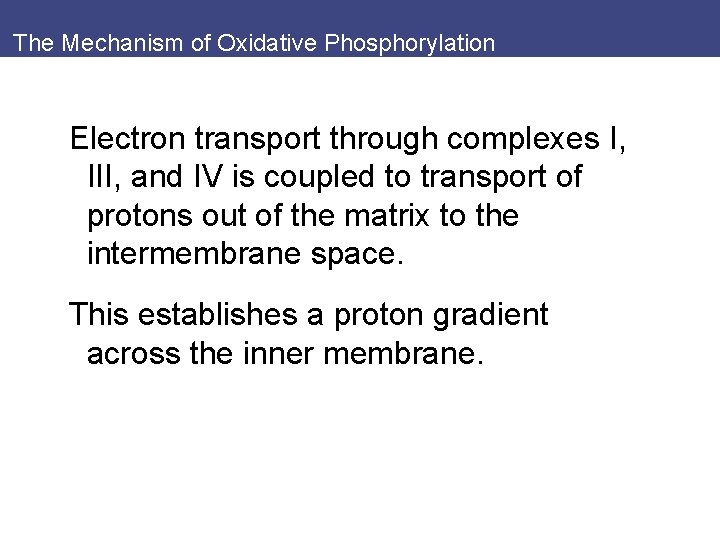 The Mechanism of Oxidative Phosphorylation

Electron transport through complexes I, III, and IV is coupled to transport of protons out of the matrix to the intermembrane space.

This establishes a proton gradient across the inner membrane.